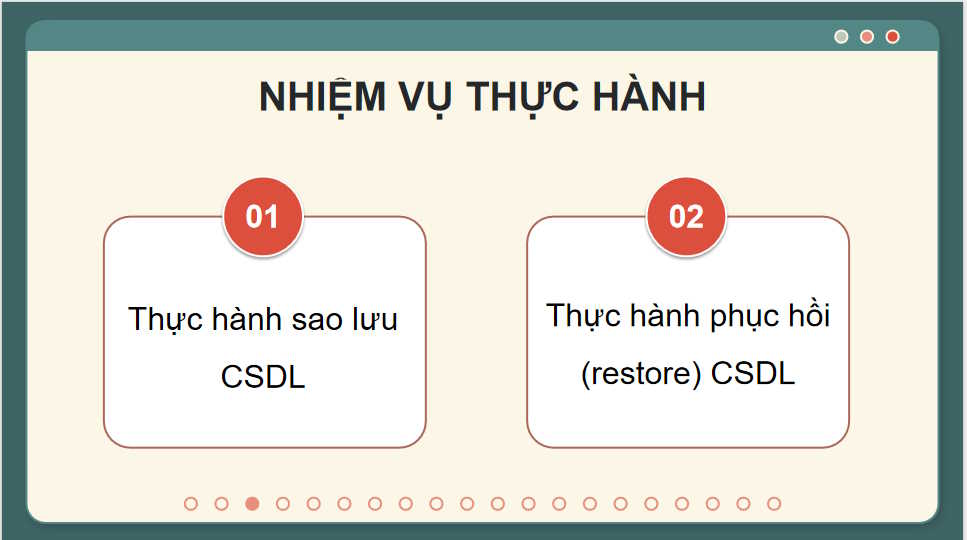 NHIỆM VỤ THỰC HÀNH

01

Thực hành sao lưu CSDL

02

Thực hành phục hồi (restore) CSDL